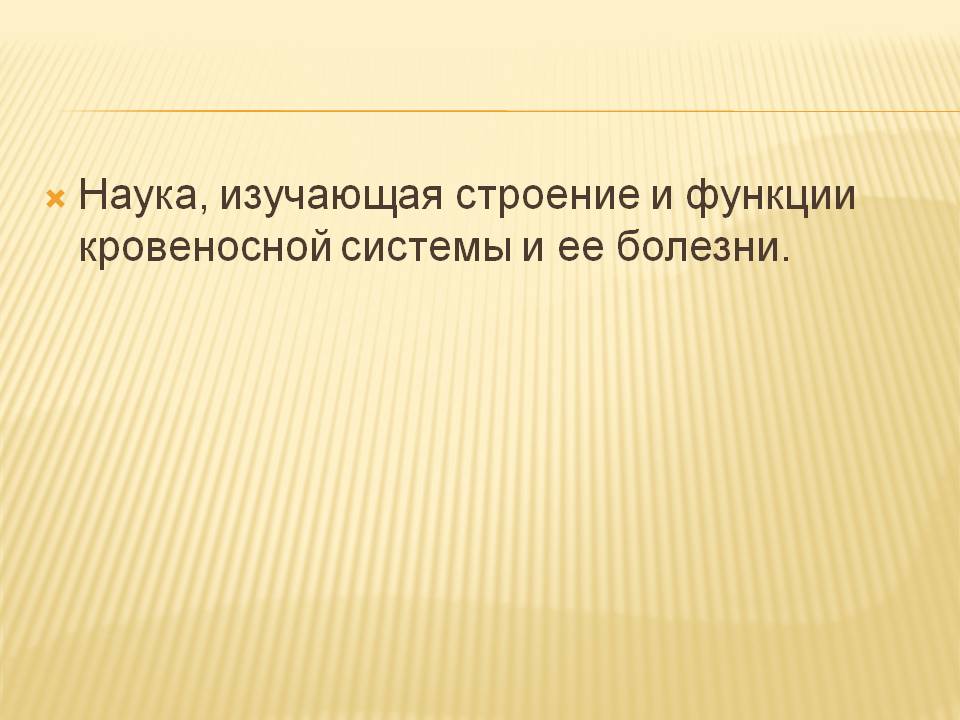 Наука, изучающая строение и функции кровеносной системы и ее болезни.